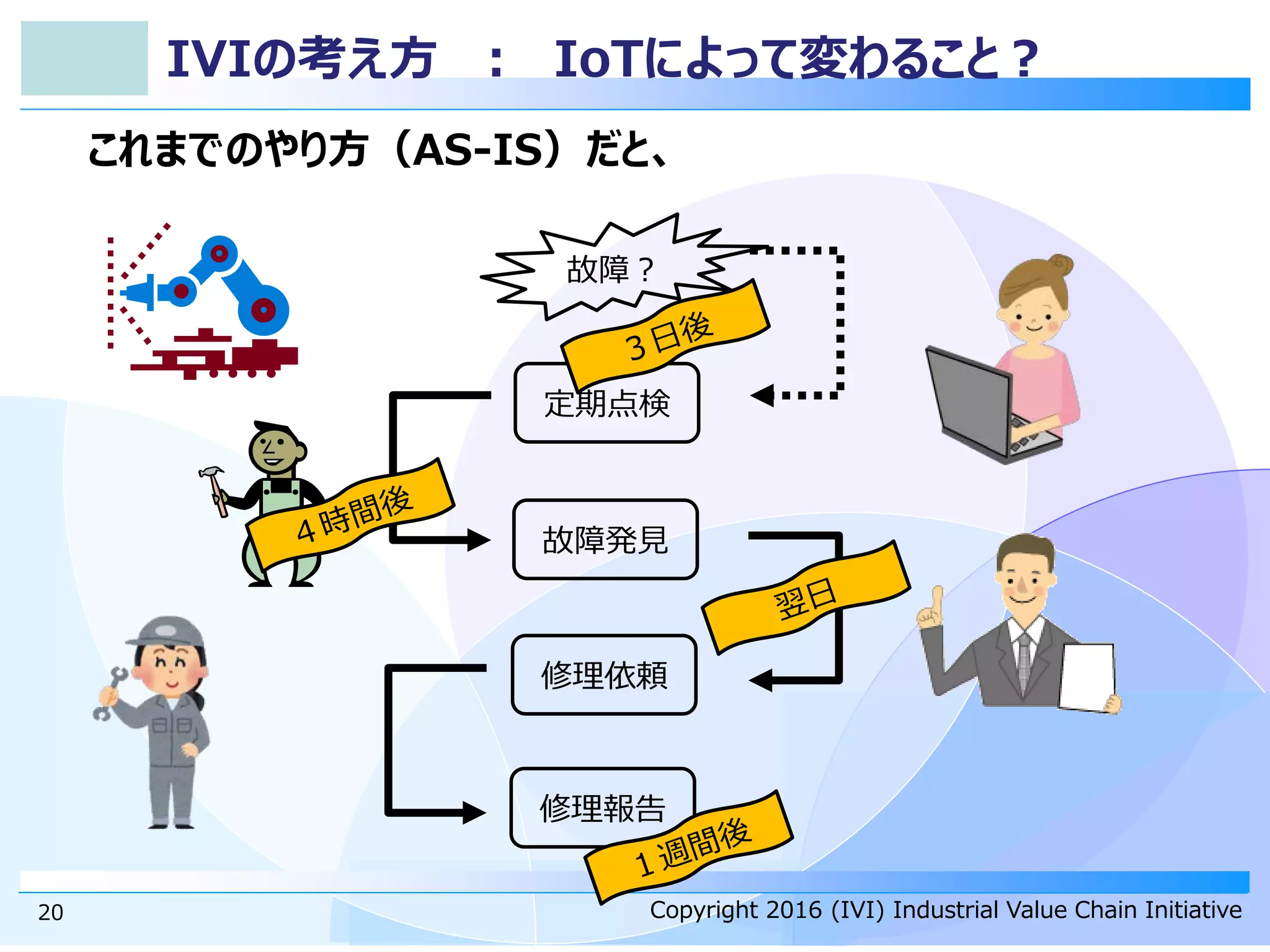 IVIの考え方　：　IoTによって変わること？

これまでのやり方（AS-IS）だと、

故障？

3日後

定期点検

4時間後

故障発見

翌日

修理依頼

修理報告

1週間後

20

Copyright 2016 (IVI) Industrial Value Chain Initiative